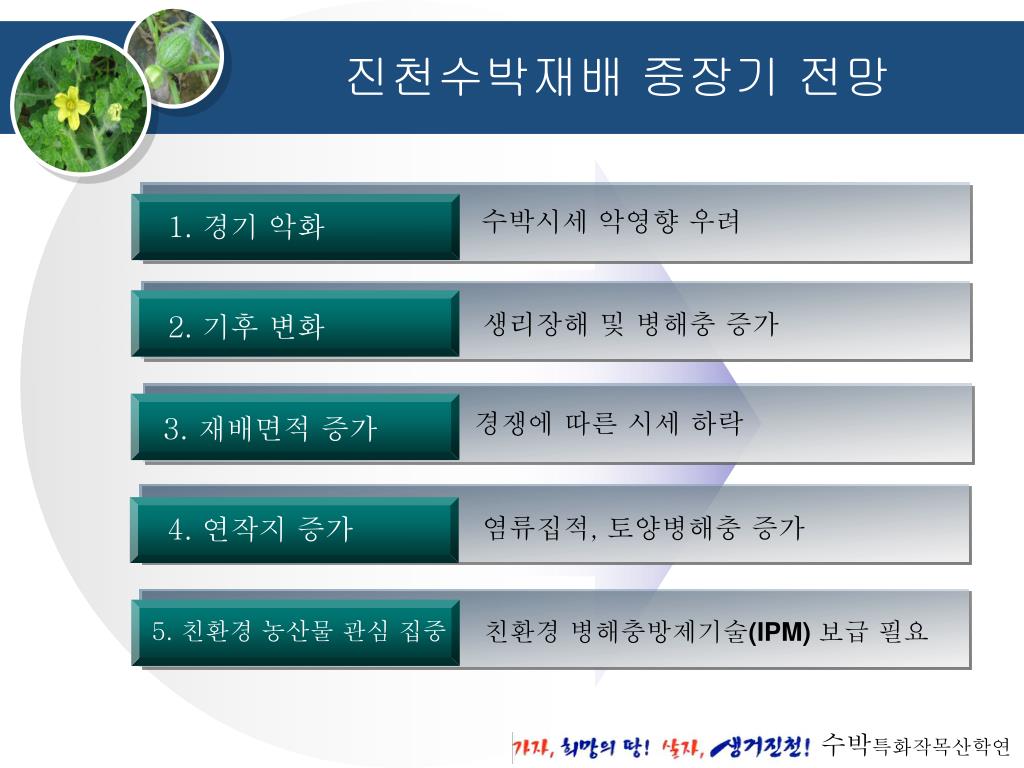 진천수박재배 중장기 전망

1. 경기 악화

수박시세 악영향 우려

2. 기후 변화

생리장해 및 병해충 증가

3. 재배면적 증가

경쟁에 따른 시세 하락

4. 연작지 증가

염류집적, 토양병해충 증가

5. 친환경 농산물 관심 집중

친환경 병해충방제기술(IPM) 보급 필요

가자, 희망의 땅! 살자, 생거진천! 수박특화작목산학연